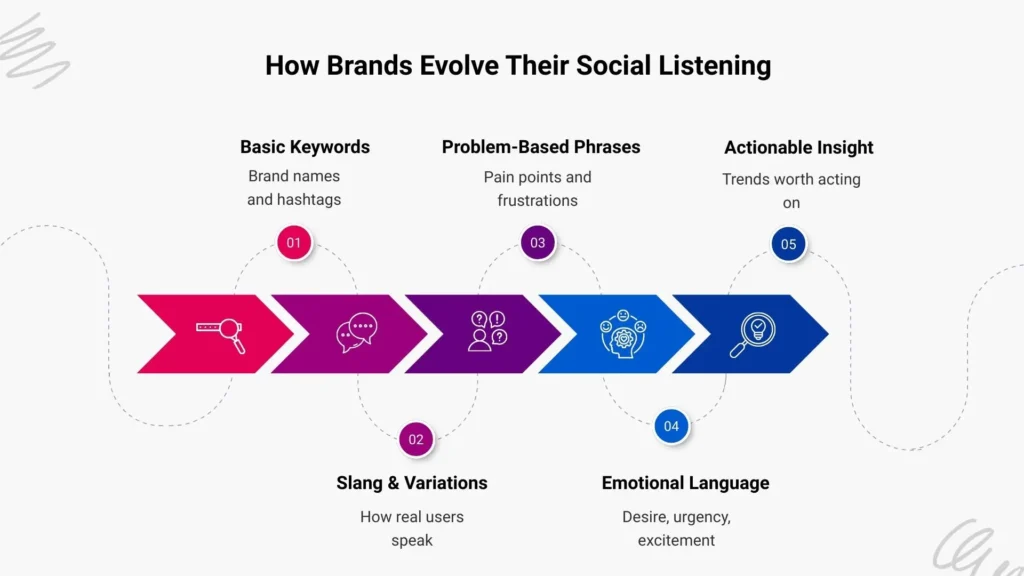 How Brands Evolve Their Social Listening

Basic Keywords
Brand names and hashtags

01

Problem-Based Phrases
Pain points and frustrations

03

Actionable Insight
Trends worth acting on

05

02

Slang & Variations
How real users speak

04

Emotional Language
Desire, urgency, excitement